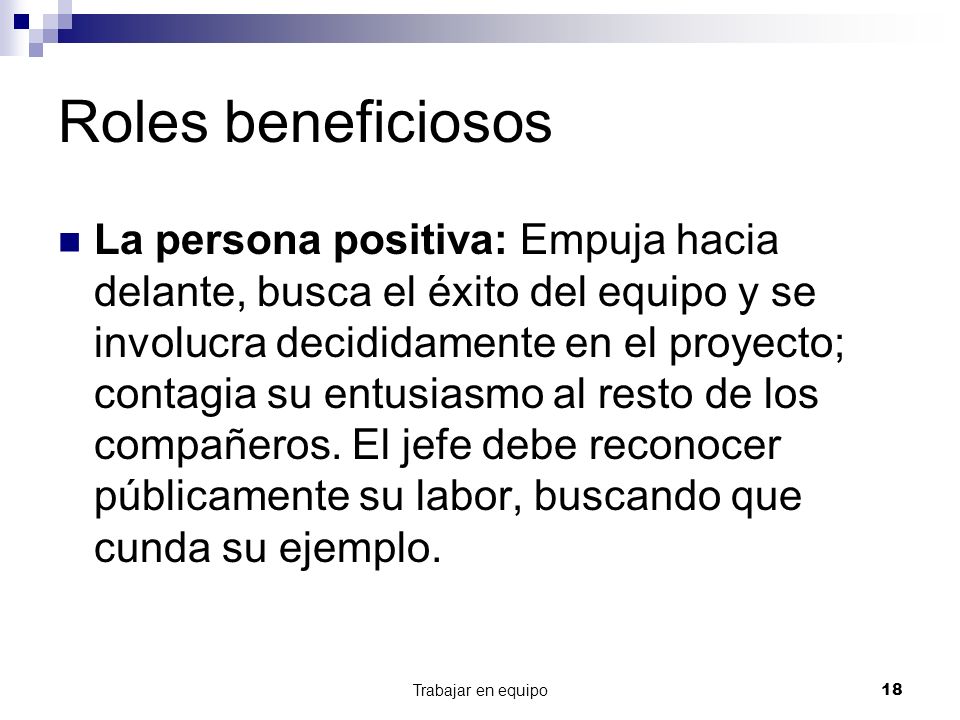 Roles beneficiosos

La persona positiva: Empuja hacia delante, busca el éxito del equipo y se involucra decididamente en el proyecto; contagia su entusiasmo al resto de los compañeros. El jefe debe reconocer públicamente su labor, buscando que cunda su ejemplo.

Trabajar en equipo

18